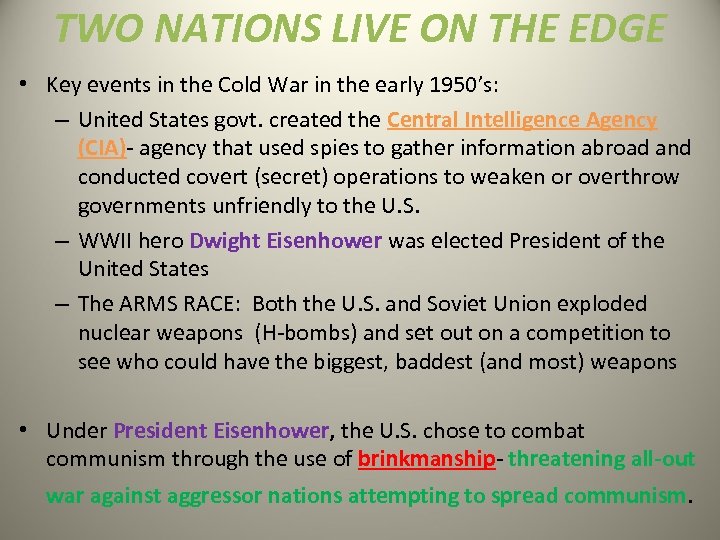 TWO NATIONS LIVE ON THE EDGE

• Key events in the Cold War in the early 1950's:

– United States govt. created the Central Intelligence Agency (CIA)- agency that used spies to gather information abroad and conducted covert (secret) operations to weaken or overthrow governments unfriendly to the U.S.

– WWII hero Dwight Eisenhower was elected President of the United States

– The ARMS RACE: Both the U.S. and Soviet Union exploded nuclear weapons (H-bombs) and set out on a competition to see who could have the biggest, baddest (and most) weapons

• Under President Eisenhower, the U.S. chose to combat communism through the use of brinkmanship- threatening all-out war against aggressor nations attempting to spread communism.